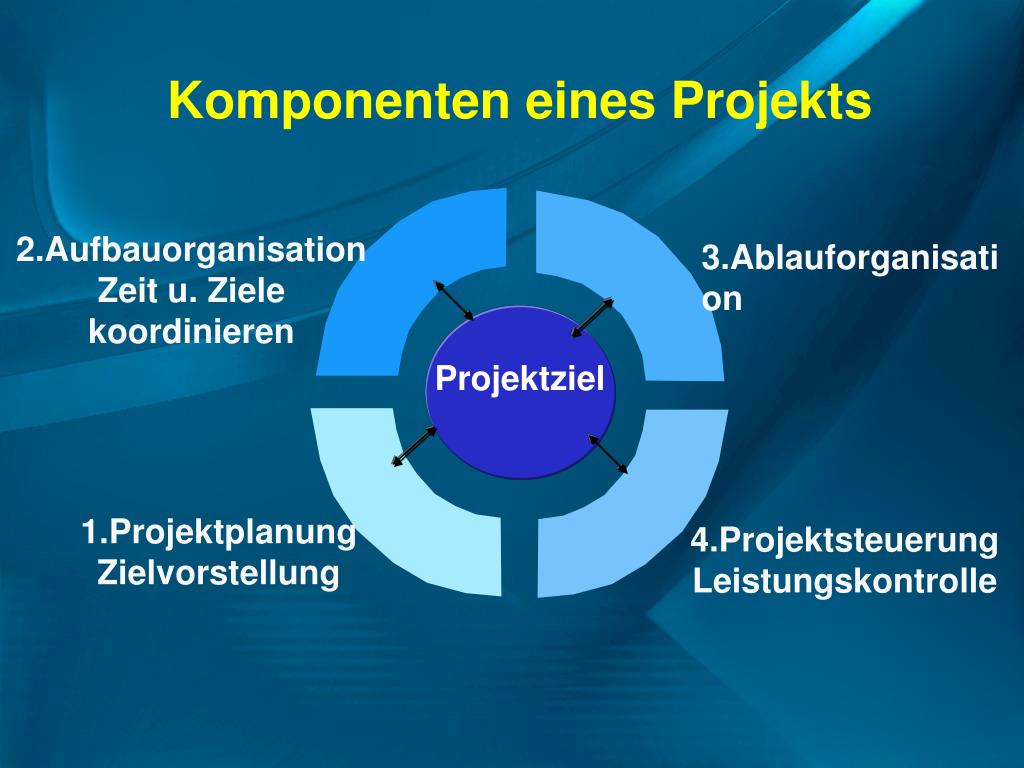 Komponenten eines Projekts

2.Aufbauorganisation
Zeit u. Ziele
koordinieren

3.Ablauforganisation

Projektziel

1.Projektplanung
Zielvorstellung

4.Projektsteuerung
Leistungskontrolle